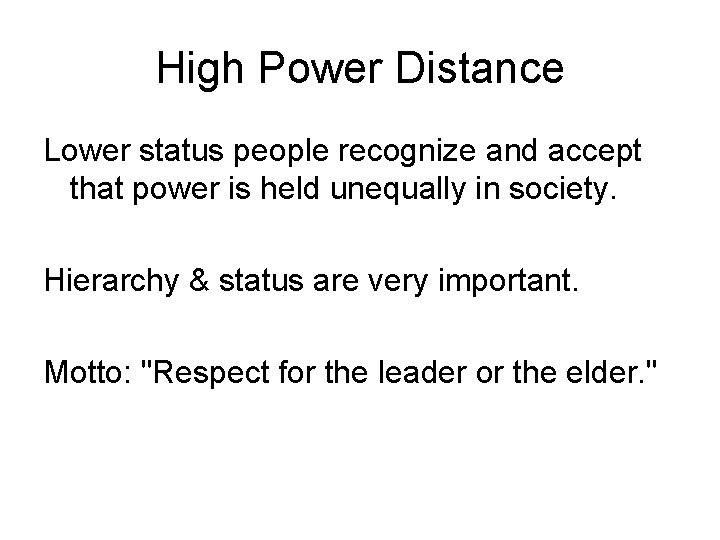 High Power Distance

Lower status people recognize and accept that power is held unequally in society.

Hierarchy & status are very important.

Motto: "Respect for the leader or the elder."